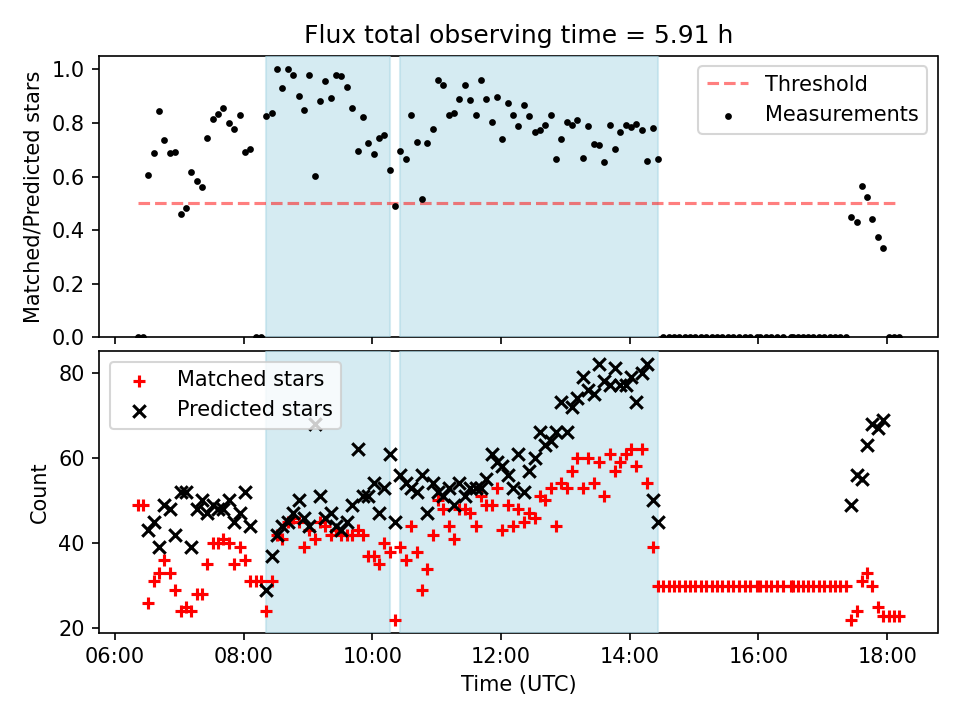 Flux total observing time = 5.91 h

Matched/Predicted stars

1.0
0.8
0.6
0.4
0.2
0.0

Threshold
Measurements

Count

80
60
40
20

Matched stars
Predicted stars

06:00
08:00
10:00
12:00
14:00
16:00
18:00

Time (UTC)